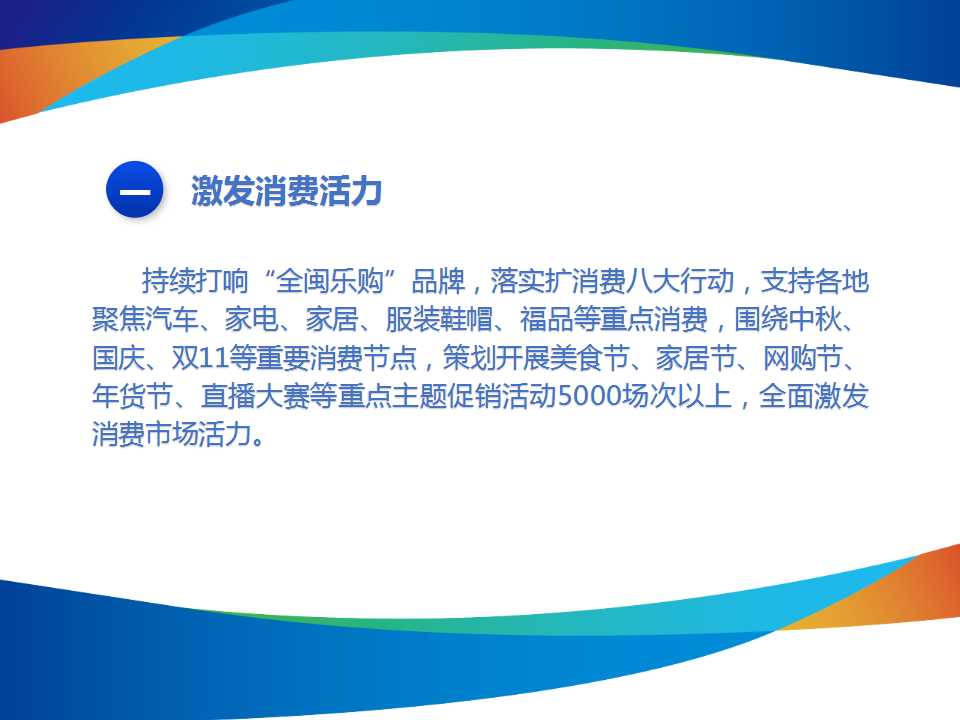 一 激发消费活力

持续打响“全闽乐购”品牌，落实扩消费八大行动，支持各地聚焦汽车、家电、家居、服装鞋帽、福品等重点消费，围绕中秋、国庆、双11等重要消费节点，策划开展美食节、家居节、网购节、年货节、直播大赛等重点主题促销活动5000场次以上，全面激发消费市场活力。